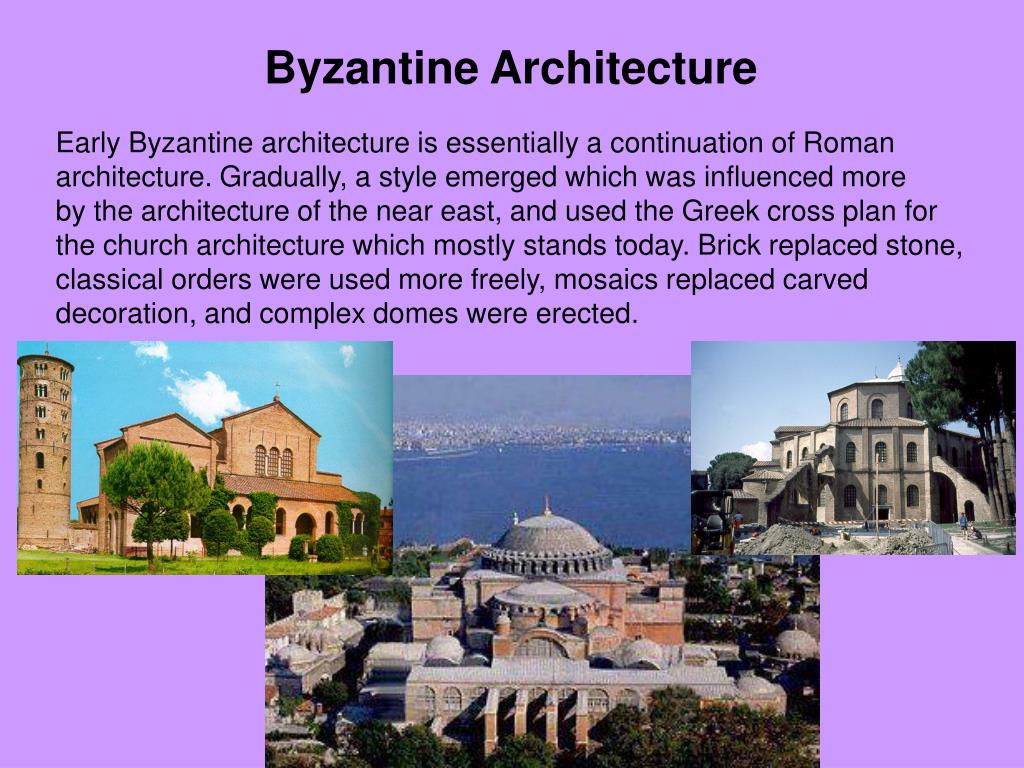 Byzantine Architecture

Early Byzantine architecture is essentially a continuation of Roman architecture. Gradually, a style emerged which was influenced more by the architecture of the near east, and used the Greek cross plan for the church architecture which mostly stands today. Brick replaced stone, classical orders were used more freely, mosaics replaced carved decoration, and complex domes were erected.